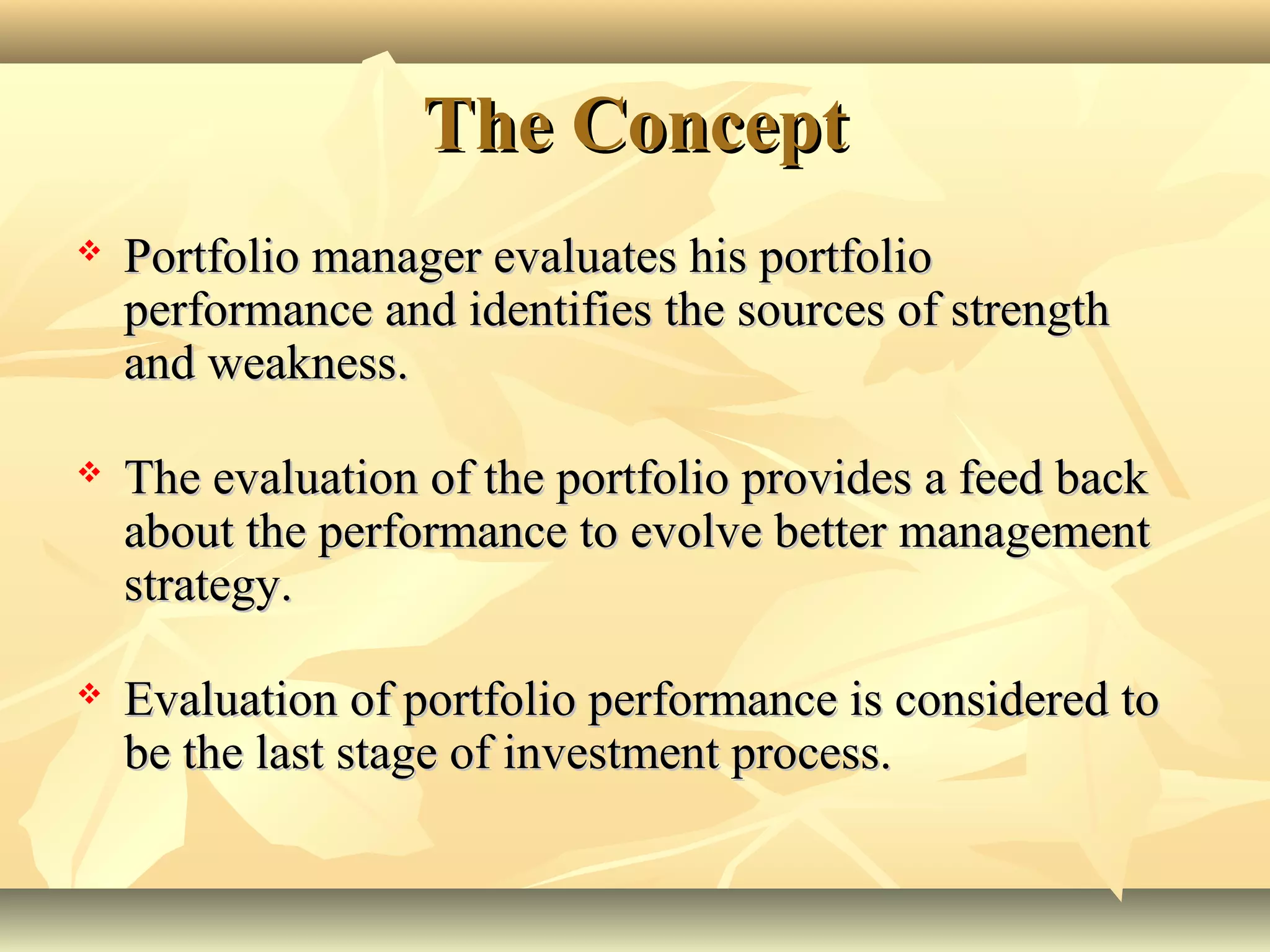 The Concept

❖ Portfolio manager evaluates his portfolio performance and identifies the sources of strength and weakness.

❖ The evaluation of the portfolio provides a feed back about the performance to evolve better management strategy.

❖ Evaluation of portfolio performance is considered to be the last stage of investment process.